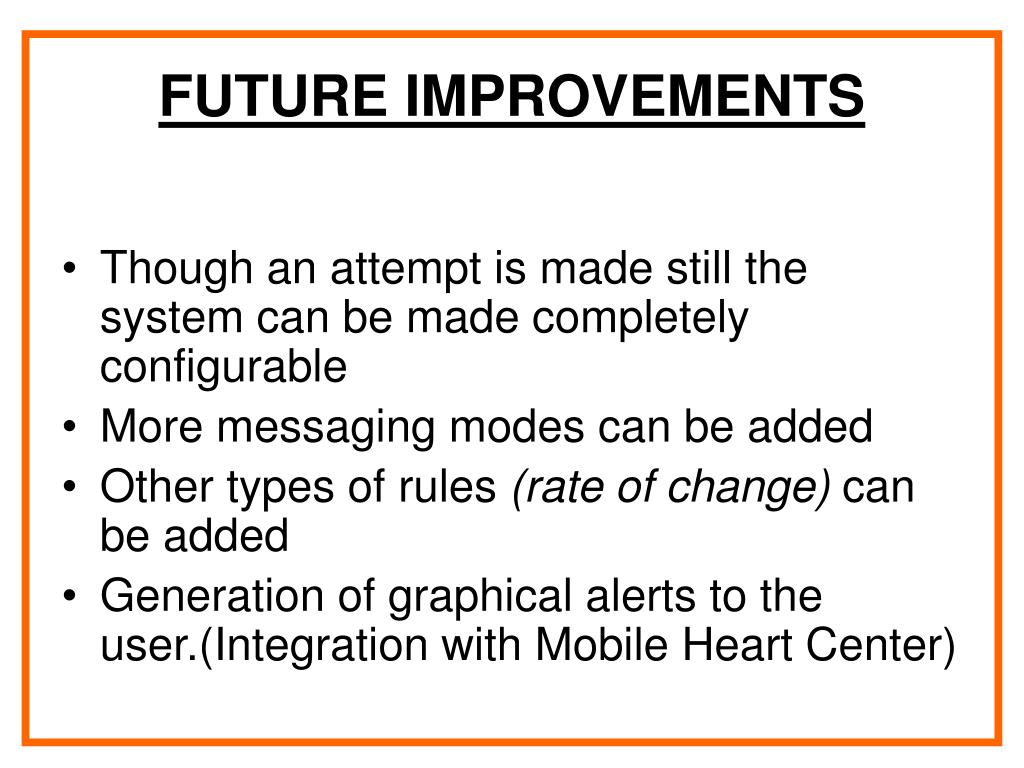 FUTURE IMPROVEMENTS

• Though an attempt is made still the system can be made completely configurable
• More messaging modes can be added
• Other types of rules (rate of change) can be added
• Generation of graphical alerts to the user.(Integration with Mobile Heart Center)